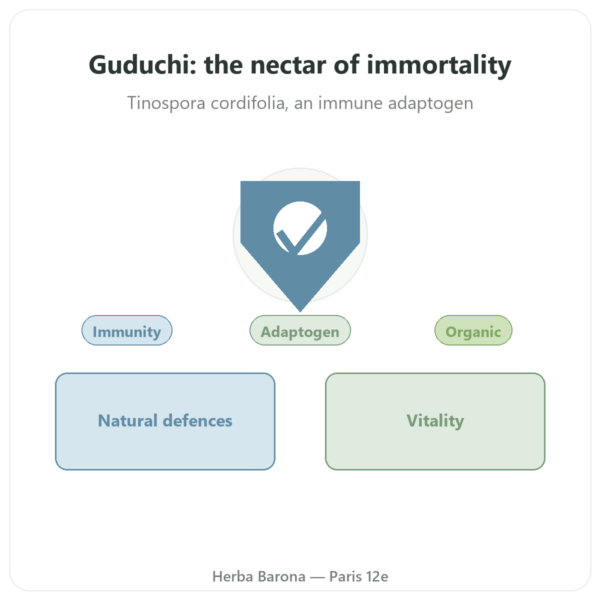 Guduchi: the nectar of immortality

Tinospora cordifolia, an immune adaptogen

Immunity

Adaptogen

Organic

Natural defences

Vitality

Herba Barona — Paris 12e